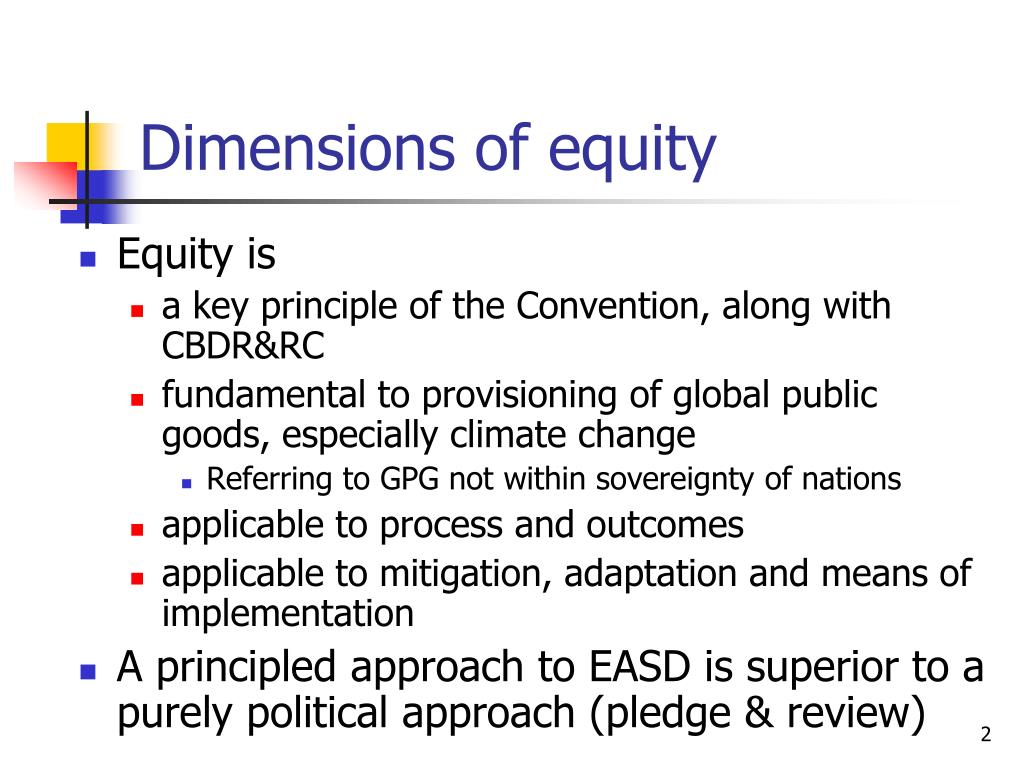 Dimensions of equity

- Equity is
  - a key principle of the Convention, along with CBDR&RC
  - fundamental to provisioning of global public goods, especially climate change
    - Referring to GPG not within sovereignty of nations
  - applicable to process and outcomes
  - applicable to mitigation, adaptation and means of implementation
- A principled approach to EASD is superior to a purely political approach (pledge & review)

2